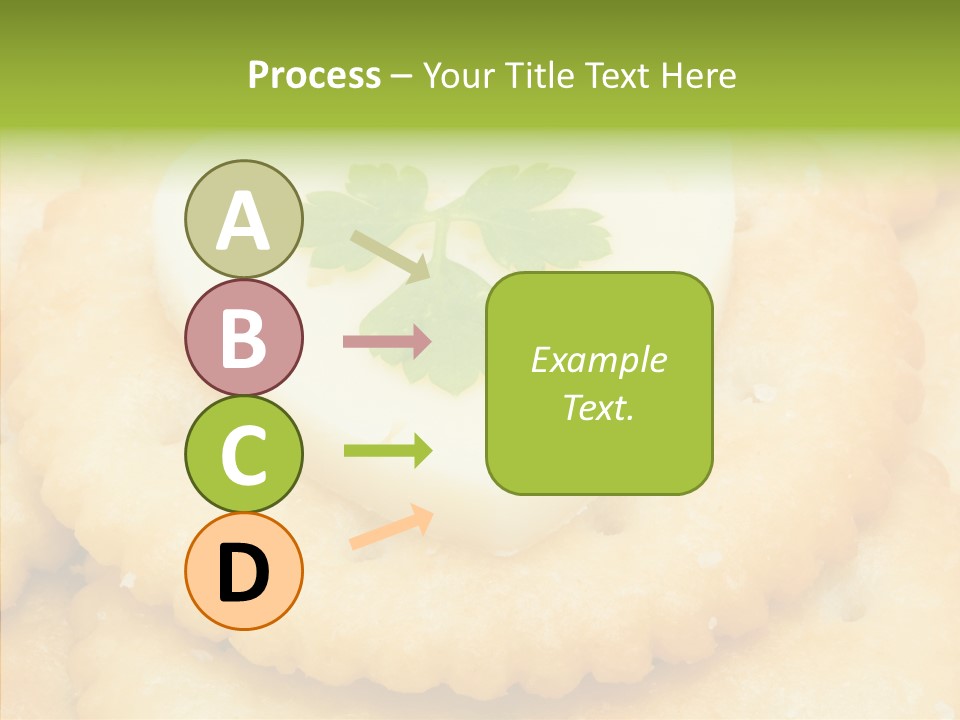 Process – Your Title Text Here

A

B

C

D

Example Text.